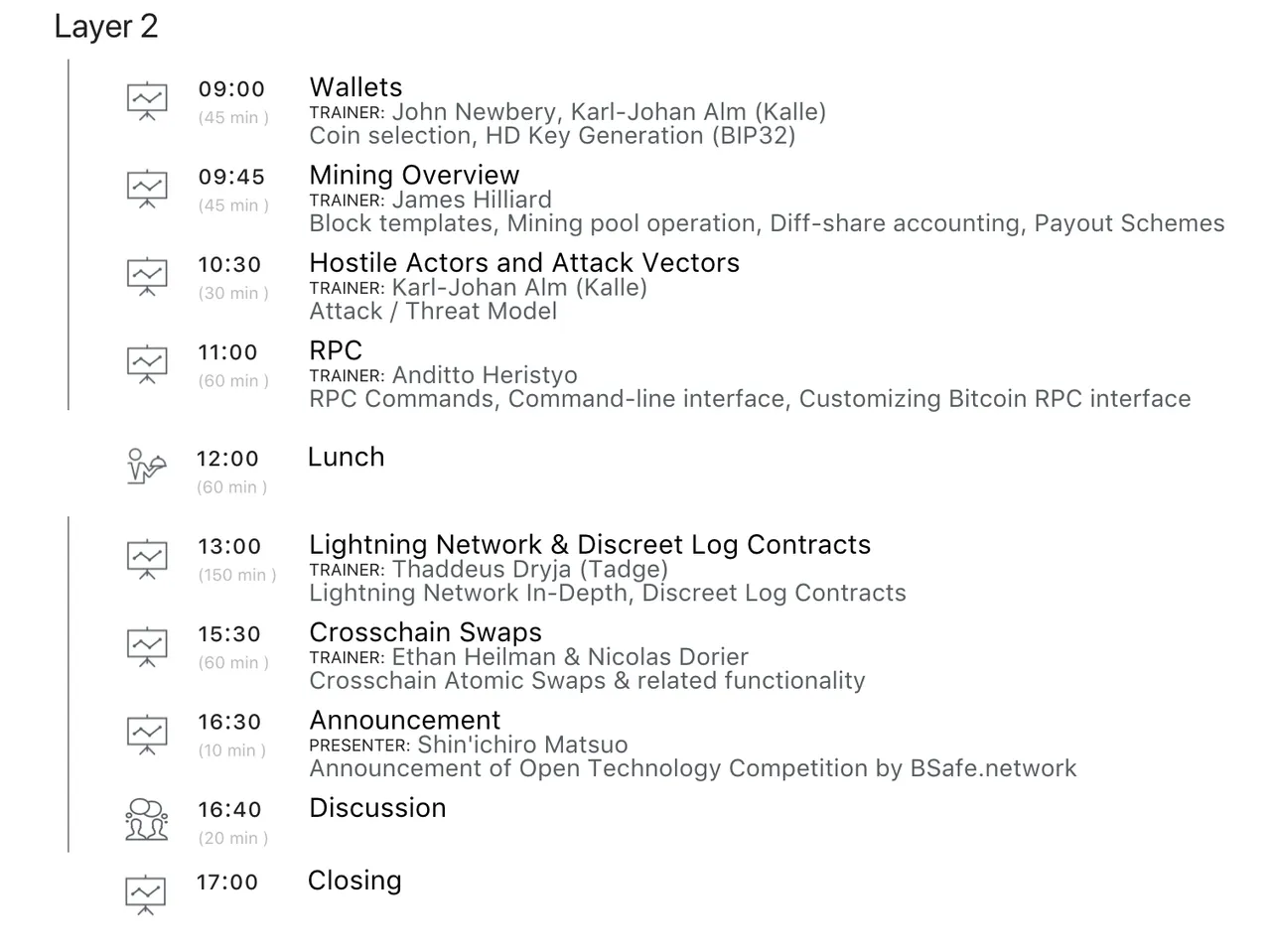 Layer 2

09:00
(45 min )
Wallets
TRAINER: John Newbery, Karl-Johan Alm (Kalle)
Coin selection, HD Key Generation (BIP32)

09:45
(45 min )
Mining Overview
TRAINER: James Hilliard
Block templates, Mining pool operation, Diff-share accounting, Payout Schemes

10:30
(30 min )
Hostile Actors and Attack Vectors
TRAINER: Karl-Johan Alm (Kalle)
Attack / Threat Model

11:00
(60 min )
RPC
TRAINER: Anditto Heristyo
RPC Commands, Command-line interface, Customizing Bitcoin RPC interface

12:00
(60 min )
Lunch

13:00
(150 min )
Lightning Network & Discreet Log Contracts
TRAINER: Thaddeus Dryja (Tadge)
Lightning Network In-Depth, Discreet Log Contracts

15:30
(60 min )
Crosschain Swaps
TRAINER: Ethan Heilman & Nicolas Dorier
Crosschain Atomic Swaps & related functionality

16:30
(10 min )
Announcement
PRESENTER: Shin'ichiro Matsuo
Announcement of Open Technology Competition by BSafe.network

16:40
(20 min )
Discussion

17:00
Closing